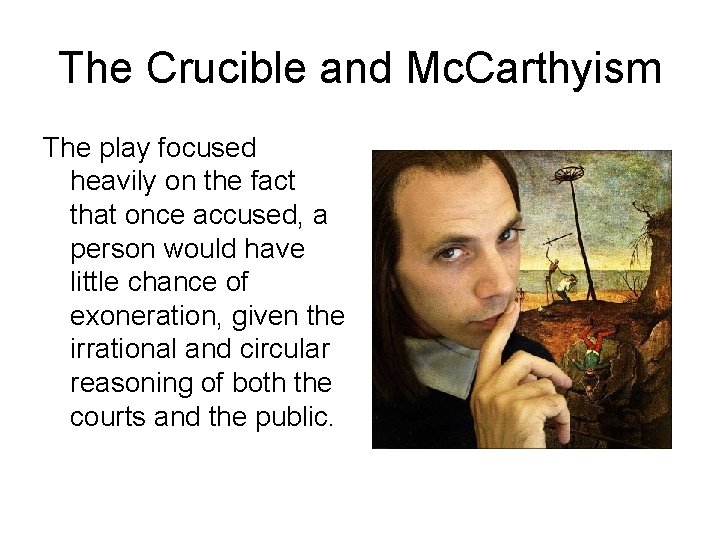 The Crucible and McCarthyism

The play focused heavily on the fact that once accused, a person would have little chance of exoneration, given the irrational and circular reasoning of both the courts and the public.